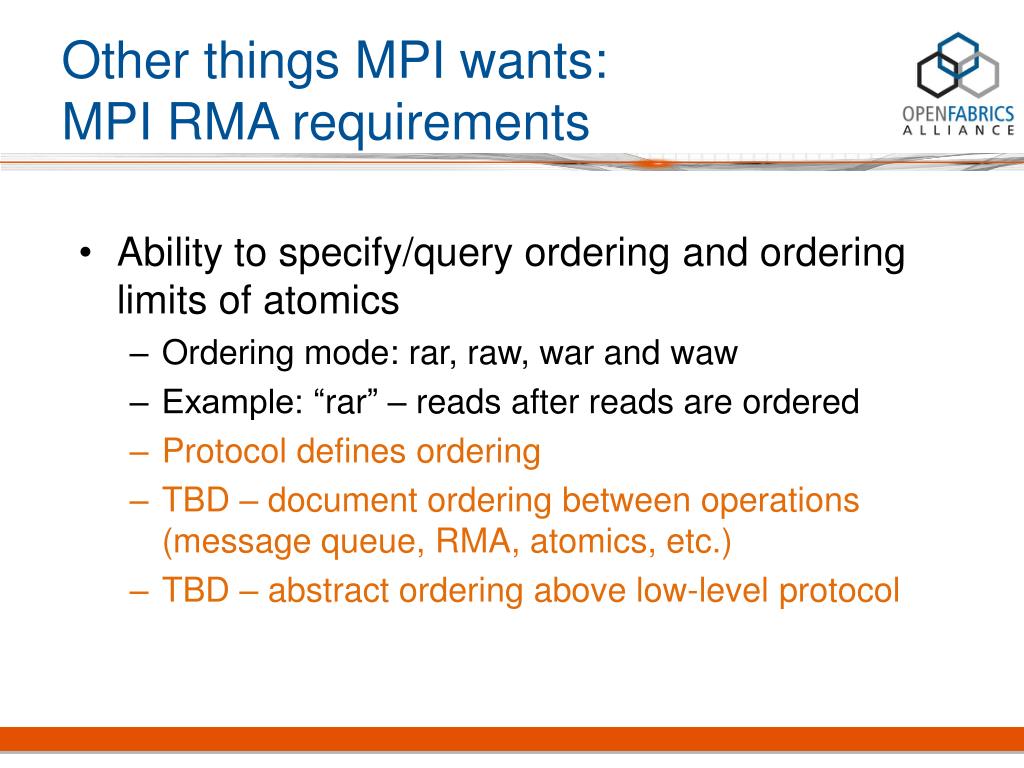 Other things MPI wants:
MPI RMA requirements

OPENFABRICS
ALLIANCE

• Ability to specify/query ordering and ordering limits of atomics
– Ordering mode: rar, raw, war and waw
– Example: “rar” – reads after reads are ordered
– Protocol defines ordering
– TBD – document ordering between operations (message queue, RMA, atomics, etc.)
– TBD – abstract ordering above low-level protocol